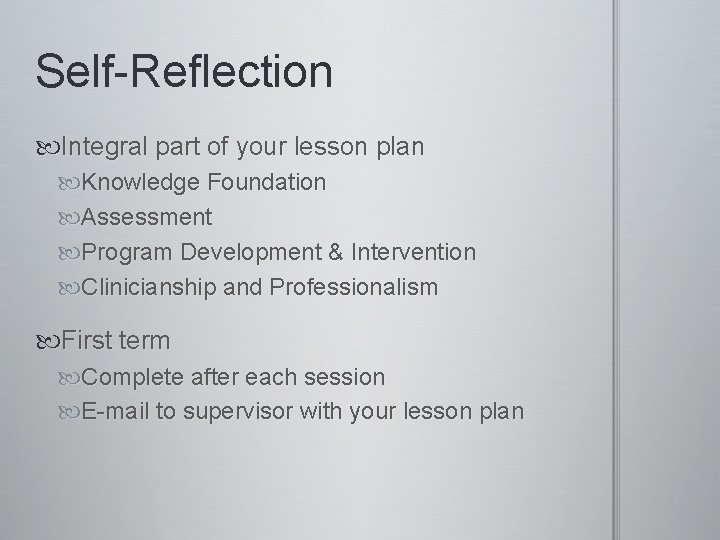 Self-Reflection

Integral part of your lesson plan

Knowledge Foundation

Assessment

Program Development & Intervention

Clinicianship and Professionalism

First term

Complete after each session

E-mail to supervisor with your lesson plan